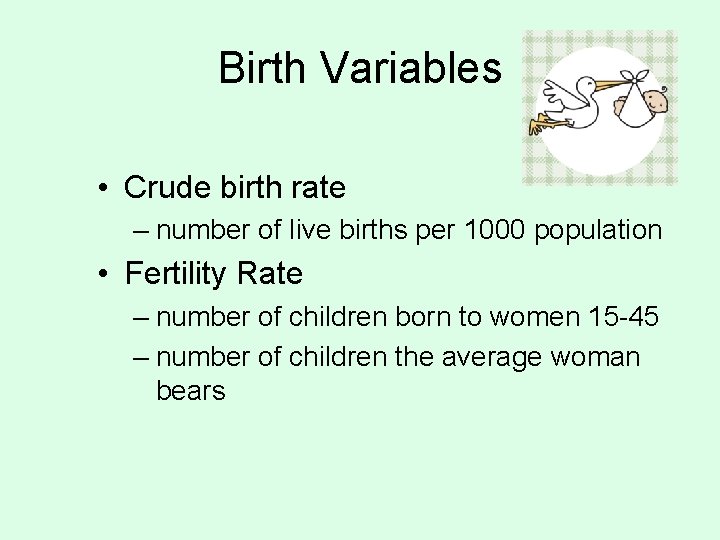 Birth Variables

• Crude birth rate
– number of live births per 1000 population

• Fertility Rate
– number of children born to women 15-45
– number of children the average woman bears